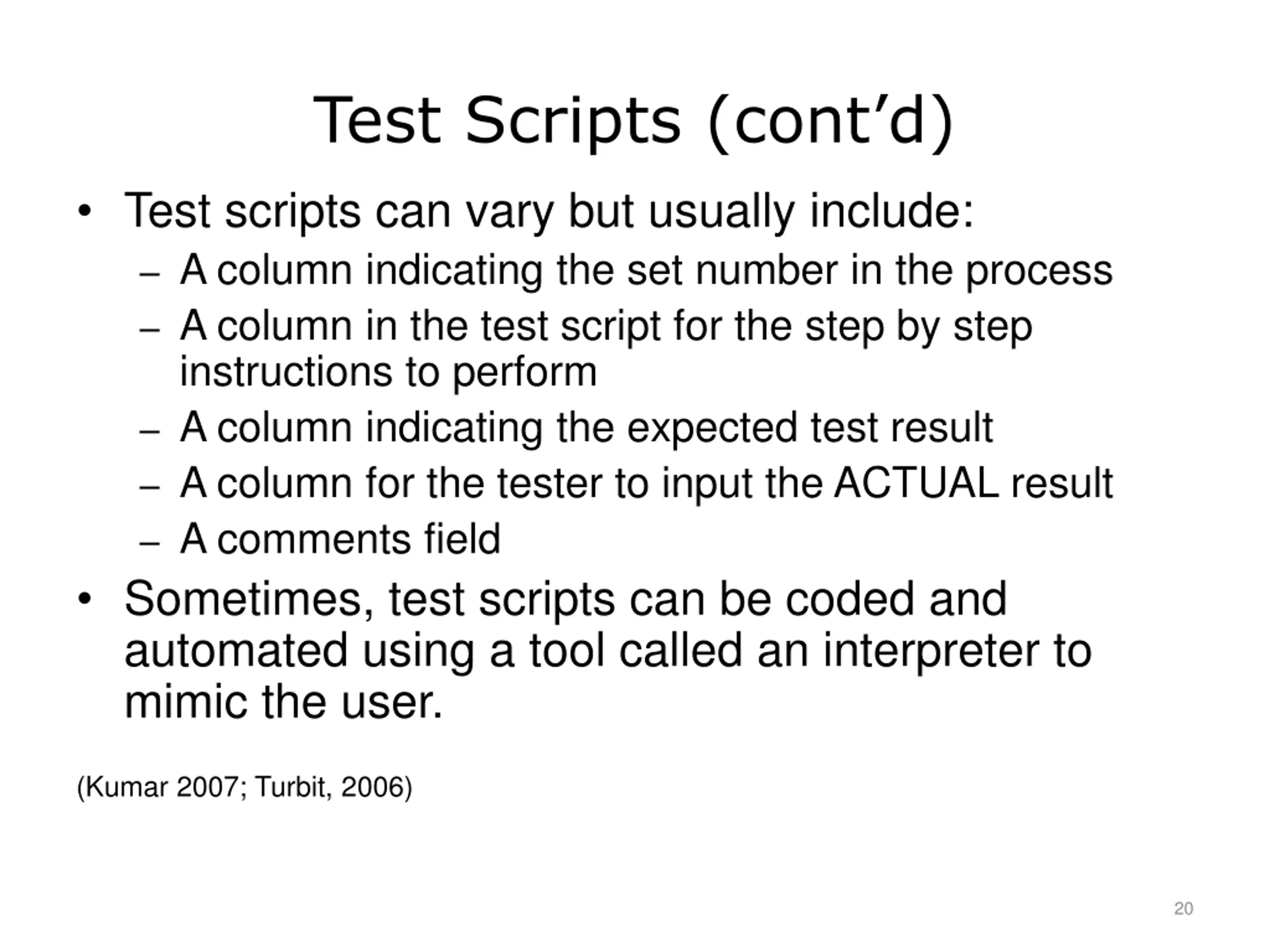 Test Scripts (cont’d)

• Test scripts can vary but usually include:
 – A column indicating the set number in the process
 – A column in the test script for the step by step instructions to perform
 – A column indicating the expected test result
 – A column for the tester to input the ACTUAL result
 – A comments field
• Sometimes, test scripts can be coded and automated using a tool called an interpreter to mimic the user.

(Kumar 2007; Turbit, 2006)

20